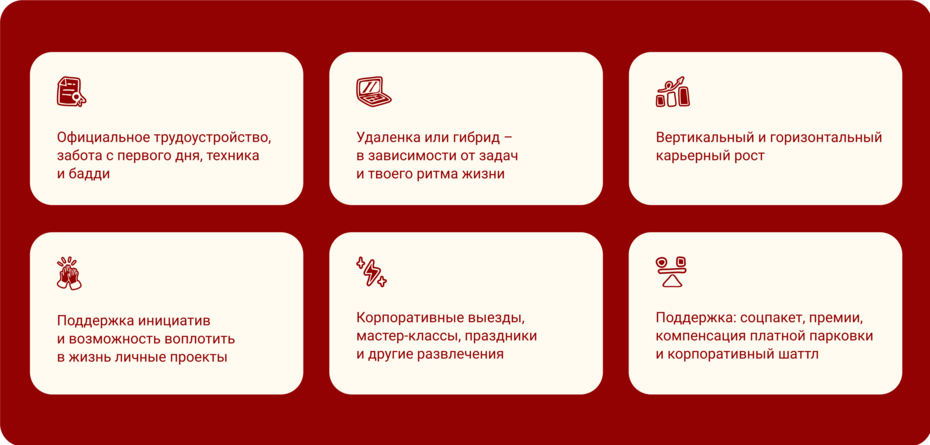 Официальное трудоустройство, забота с первого дня, техника и бадди

Удаленка или гибрид – в зависимости от задач и твоего ритма жизни

Вертикальный и горизонтальный карьерный рост

Поддержка инициатив и возможность воплотить в жизнь личные проекты

Корпоративные выезды, мастер-классы, праздники и другие развлечения

Поддержка: соцпакет, премии, компенсация платной парковки и корпоративный шаттл